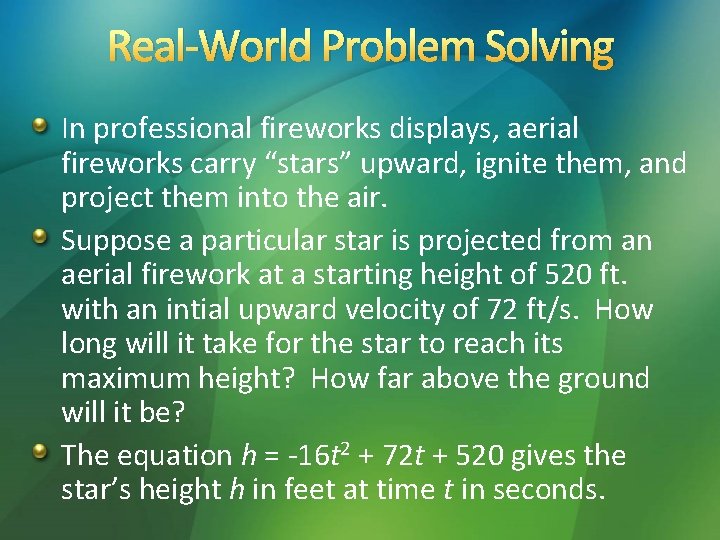 Real-World Problem Solving

In professional fireworks displays, aerial fireworks carry “stars” upward, ignite them, and project them into the air.

Suppose a particular star is projected from an aerial firework at a starting height of 520 ft. with an intial upward velocity of 72 ft/s. How long will it take for the star to reach its maximum height? How far above the ground will it be?

The equation $h = -16t^2 + 72t + 520$ gives the star’s height $h$ in feet at time $t$ in seconds.